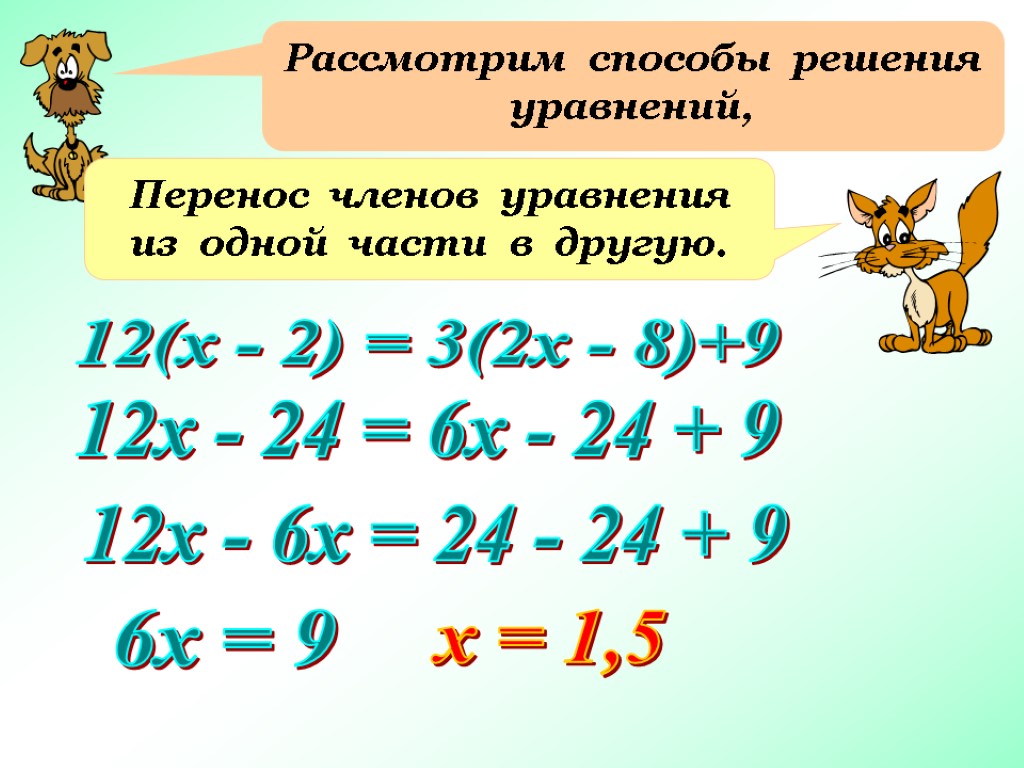 Рассмотрим способы решения уравнений,

Перенос членов уравнения из одной части в другую.

$12(x - 2) = 3(2x - 8)+9$

$12x - 24 = 6x - 24 + 9$

$12x - 6x = 24 - 24 + 9$

$6x = 9$ $x = 1,5$